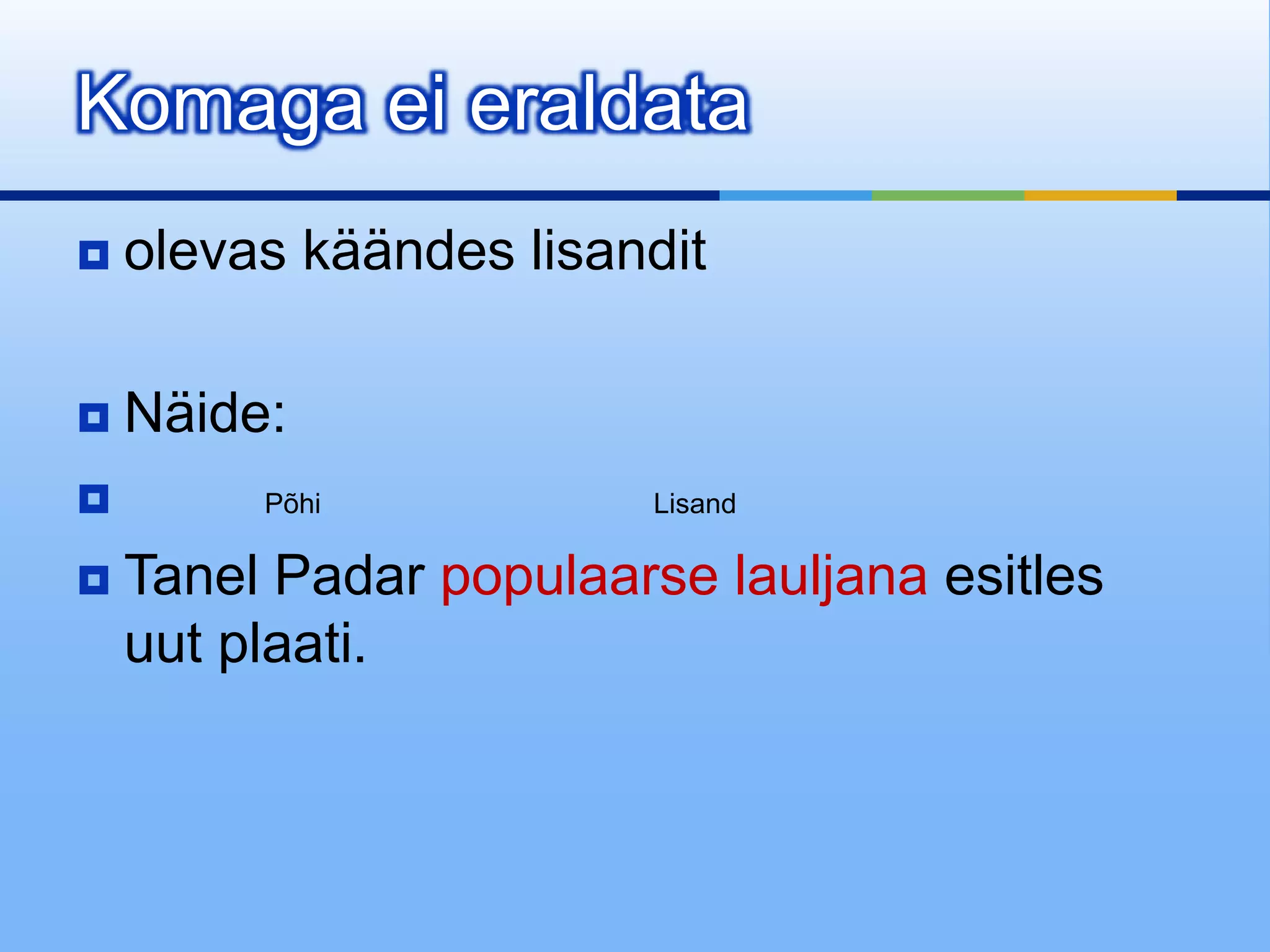 Komaga ei eraldata

olevas käändes lisandit

Näide:

Põhi Lisand

Tanel Padar populaarse lauljana esitles uut plaati.